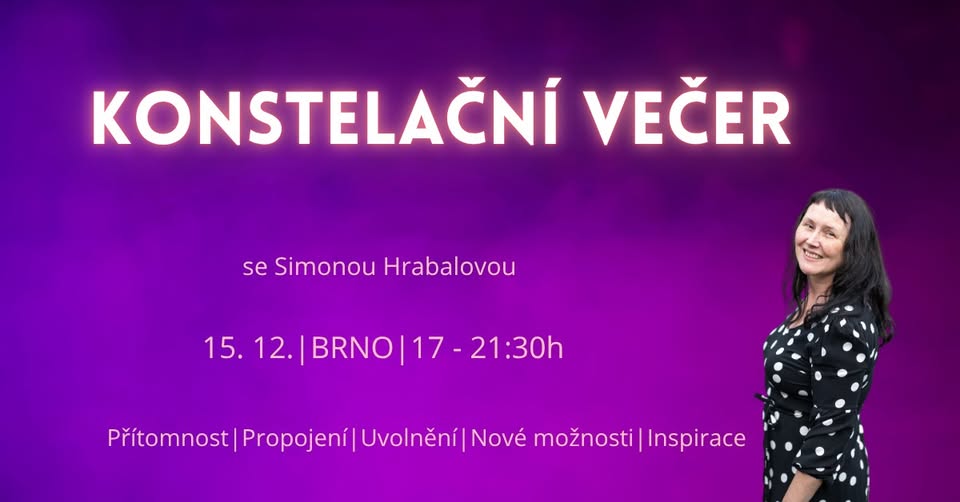 KONSTELAČNÍ VEČER

se Simonou Hrabalovou

15. 12.|BRNO|17 - 21:30h

Přítomnost|Propojení|Uvolnění|Nové možnosti|Inspirace